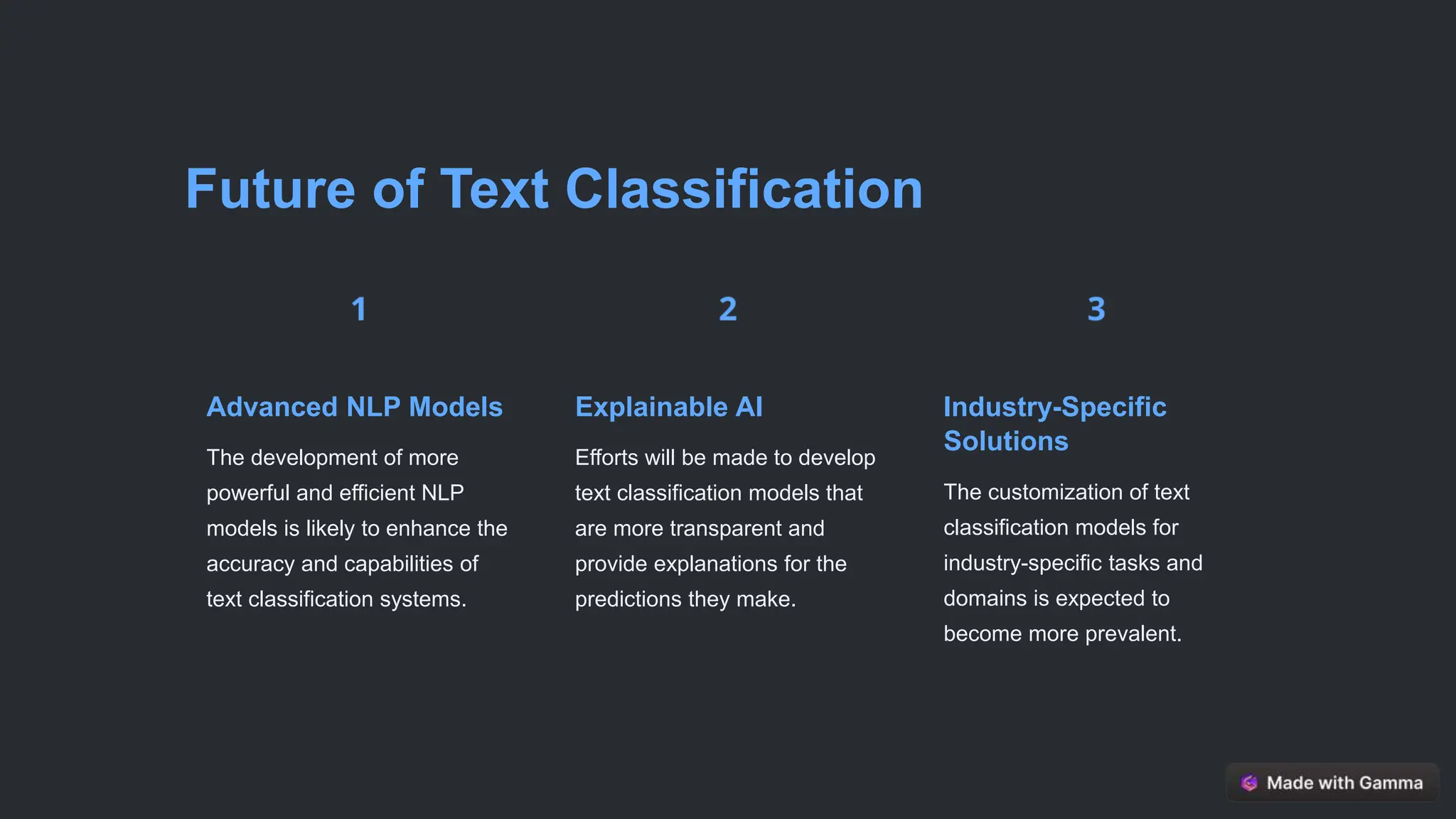 Future of Text Classification

1

Advanced NLP Models

The development of more powerful and efficient NLP models is likely to enhance the accuracy and capabilities of text classification systems.

2

Explainable AI

Efforts will be made to develop text classification models that are more transparent and provide explanations for the predictions they make.

3

Industry-Specific Solutions

The customization of text classification models for industry-specific tasks and domains is expected to become more prevalent.

Made with Gamma